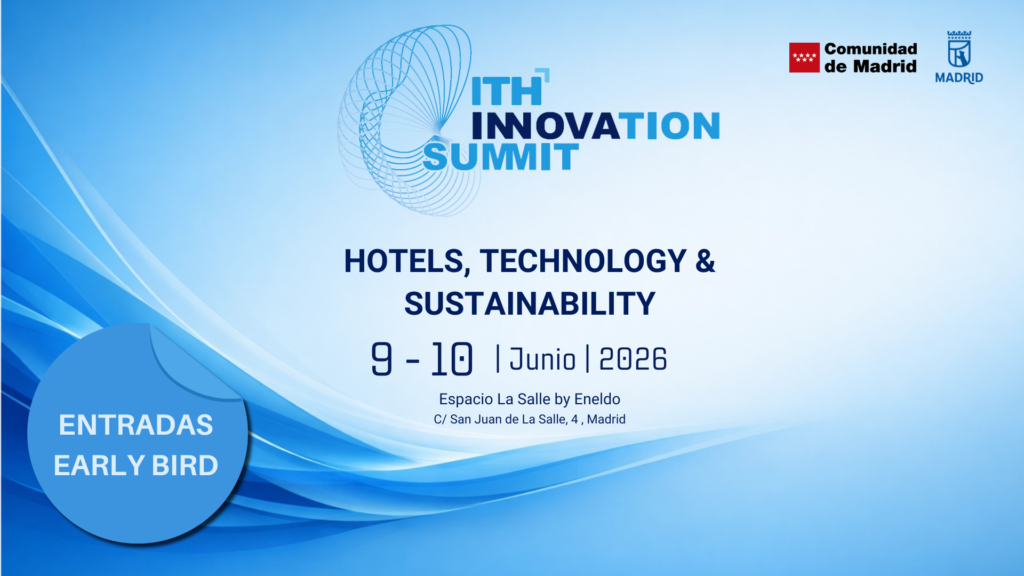 ITH INNOVATION SUMMIT

Comunidad de Madrid

MADRID

HOTELS, TECHNOLOGY & SUSTAINABILITY

9 - 10 | Junio | 2026

Espacio La Salle by Eneldo
C/ San Juan de La Salle, 4 , Madrid

ENTRADAS EARLY BIRD